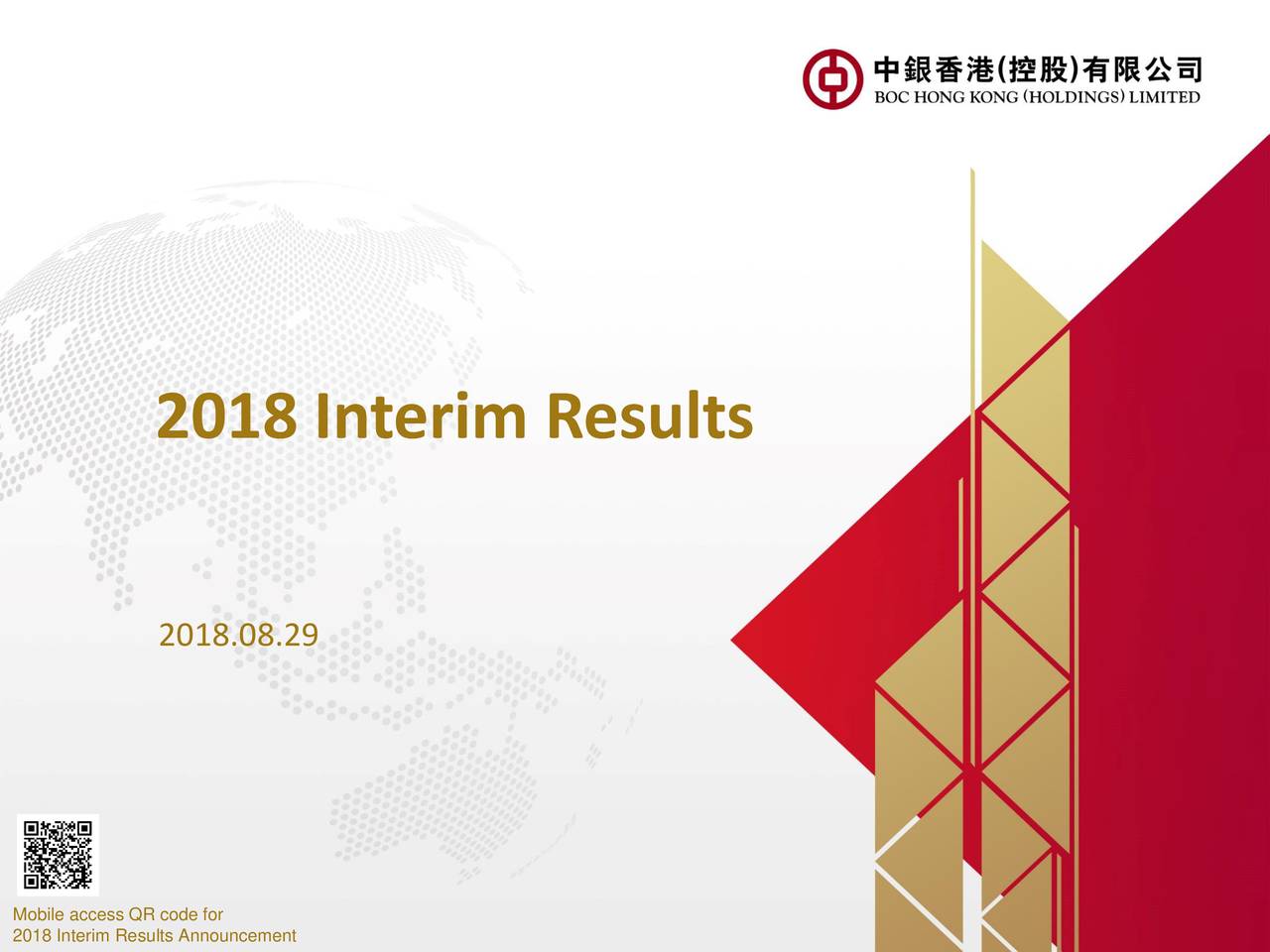 中銀香港(控股)有限公司
BOC HONG KONG (HOLDINGS) LIMITED

2018 Interim Results

2018.08.29

Mobile access QR code for
2018 Interim Results Announcement